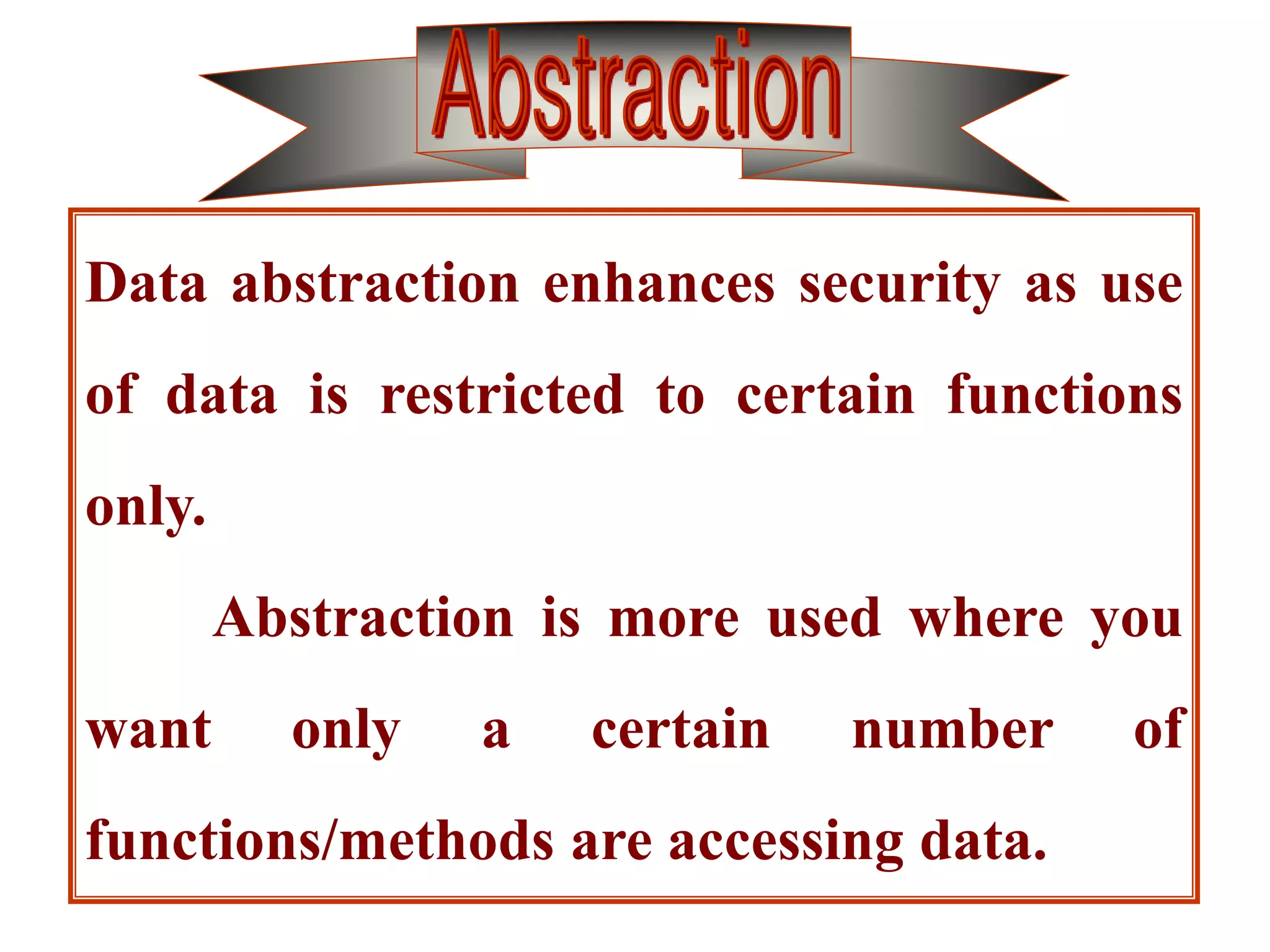 Abstraction

Data abstraction enhances security as use of data is restricted to certain functions only.

Abstraction is more used where you want only a certain number of functions/methods are accessing data.